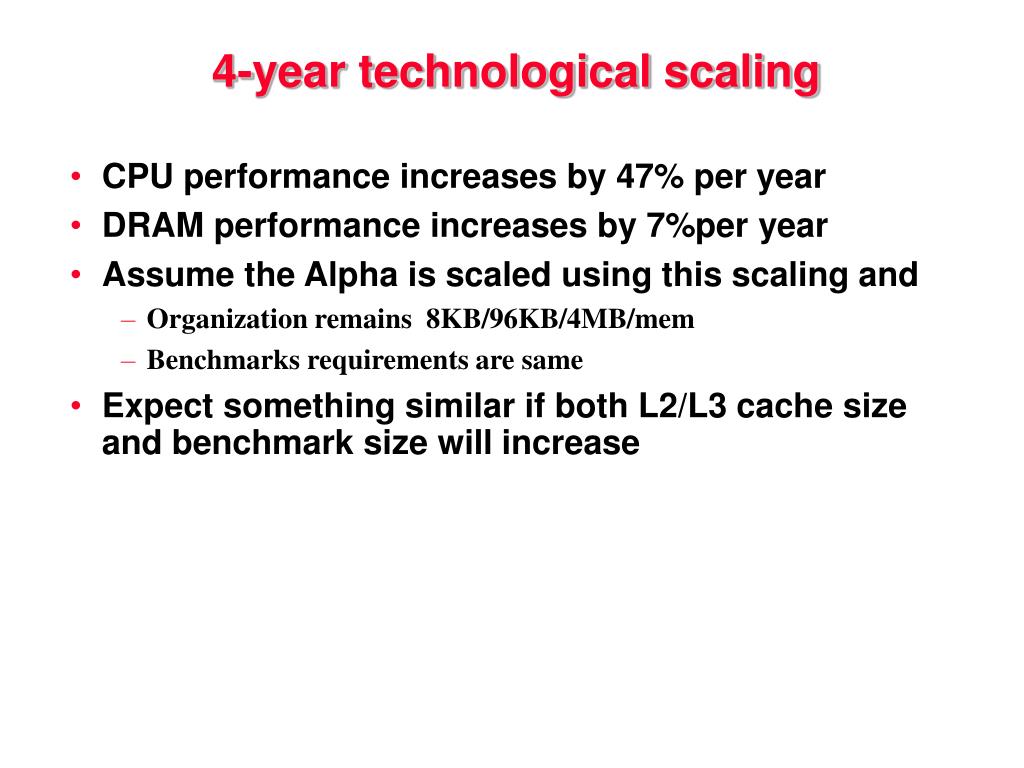 4-year technological scaling

• CPU performance increases by 47% per year
• DRAM performance increases by 7%per year
• Assume the Alpha is scaled using this scaling and
– Organization remains 8KB/96KB/4MB/mem
– Benchmarks requirements are same
• Expect something similar if both L2/L3 cache size and benchmark size will increase